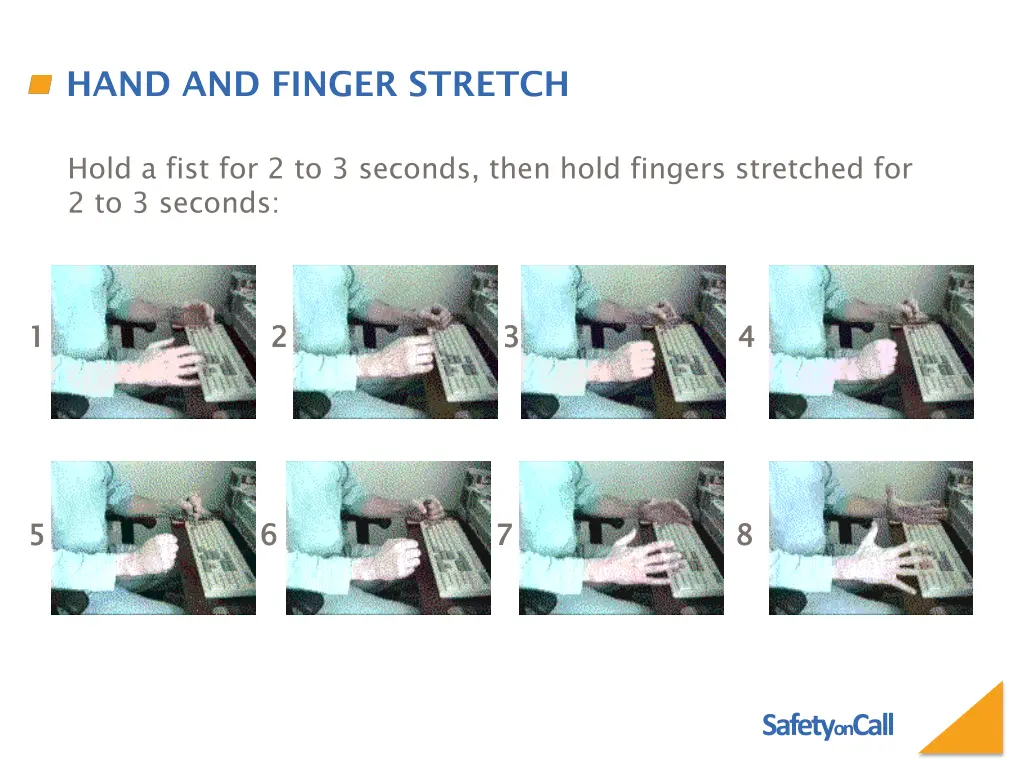 HAND AND FINGER STRETCH

Hold a fist for 2 to 3 seconds, then hold fingers stretched for 2 to 3 seconds:

1

2

3

4

5

6

7

8

SafetyonCall